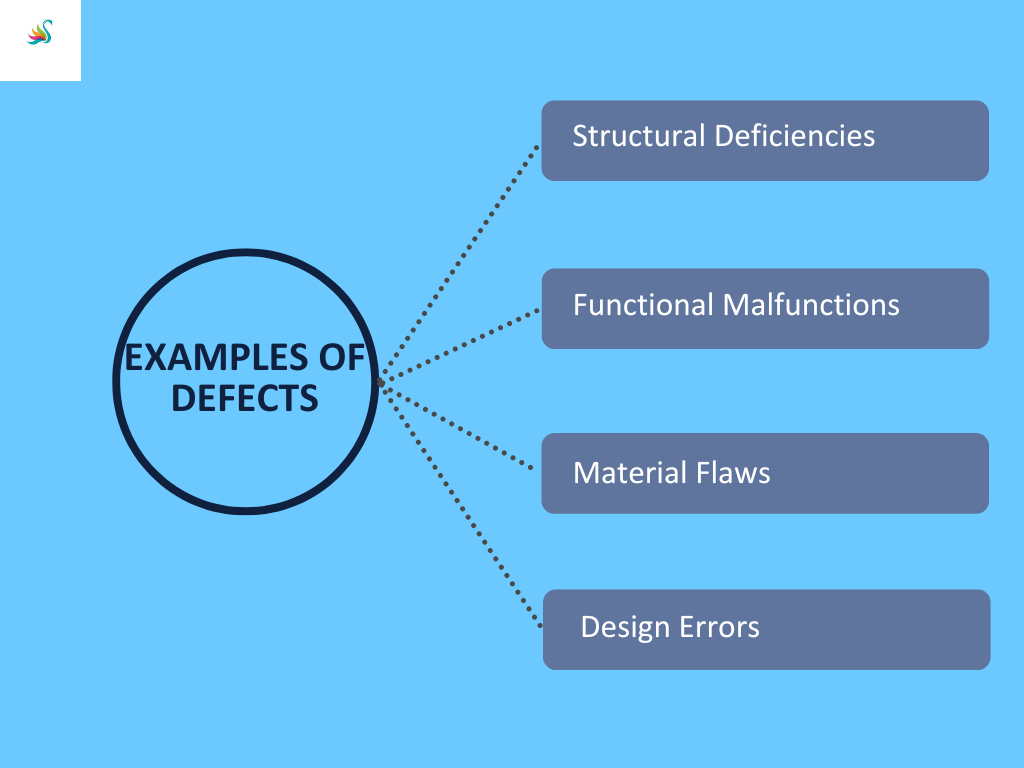 EXAMPLES OF DEFECTS

Structural Deficiencies

Functional Malfunctions

Material Flaws

Design Errors